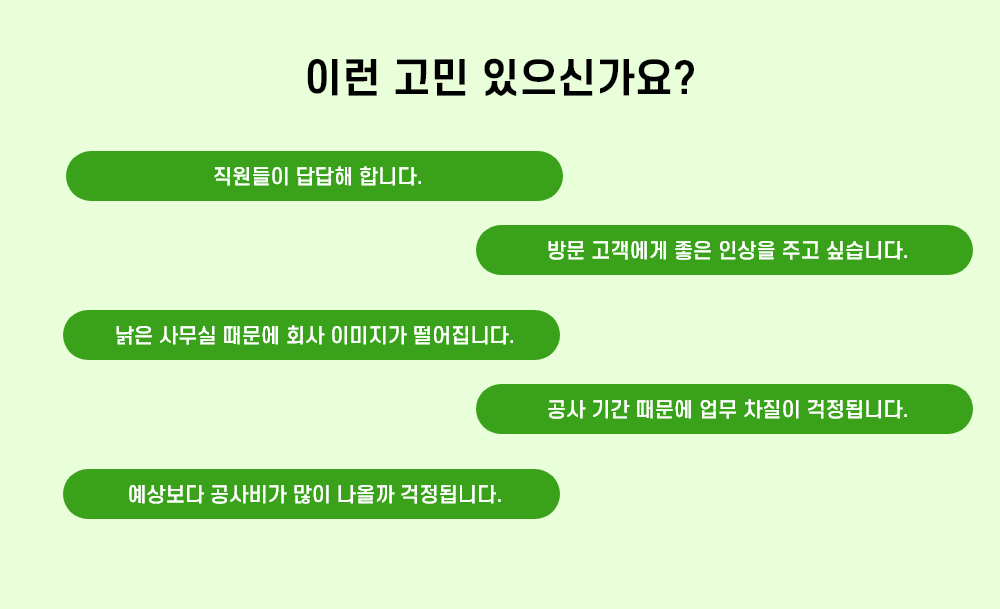 이런 고민 있으신가요?

직원들이 답답해 합니다.

방문 고객에게 좋은 인상을 주고 싶습니다.

낡은 사무실 때문에 회사 이미지가 떨어집니다.

공사 기간 때문에 업무 차질이 걱정됩니다.

예상보다 공사비가 많이 나올까 걱정됩니다.